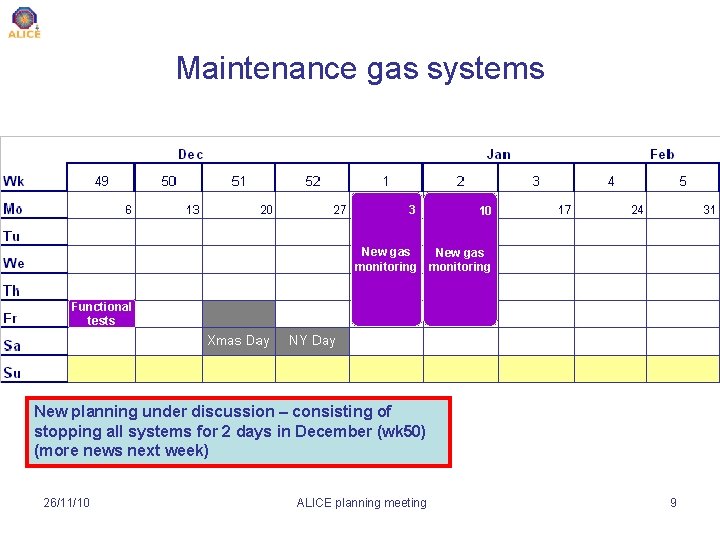 ALICE

Maintenance gas systems

| | Dec | | | | Jan | | | | Feb |
|---|---|---|---|---|---|---|---|---|---|
| Wk | 49 | 50 | 51 | 52 | 1 | 2 | 3 | 4 | 5 |
| Mo | 6 | 13 | 20 | 27 | 3 | 10 | 17 | 24 | 31 |
| Tu | | | | | | | | | |
| We | | | | | New gas monitoring | New gas monitoring | | | |
| Th | | | | | | | | | |
| Fr | Functional tests | | | | | | | | |
| Sa | | | Xmas Day | NY Day | | | | | |
| Su | | | | | | | | | |

New planning under discussion – consisting of stopping all systems for 2 days in December (wk50) (more news next week)

26/11/10

ALICE planning meeting

9